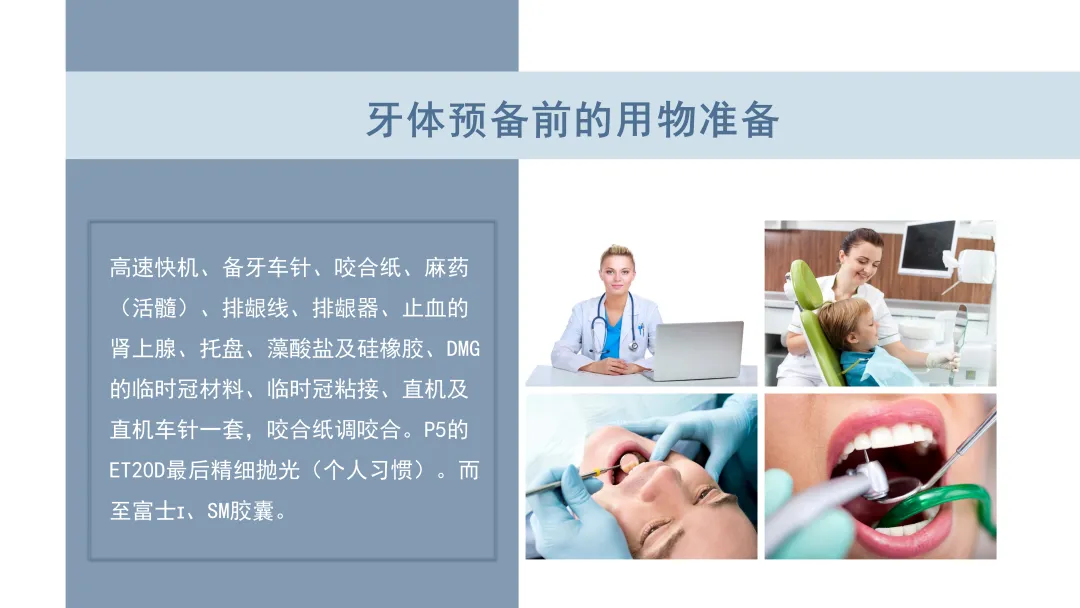 牙体预备前的用物准备

高速快机、备牙车针、咬合纸、麻药（活髓）、排龈线、排龈器、止血的肾上腺、托盘、藻酸盐及硅橡胶、DMG的临时冠材料、临时冠粘接、直机及直机车针一套，咬合纸调咬合。P5的ET20D最后精细抛光（个人习惯）。而至富士I、SM胶囊。